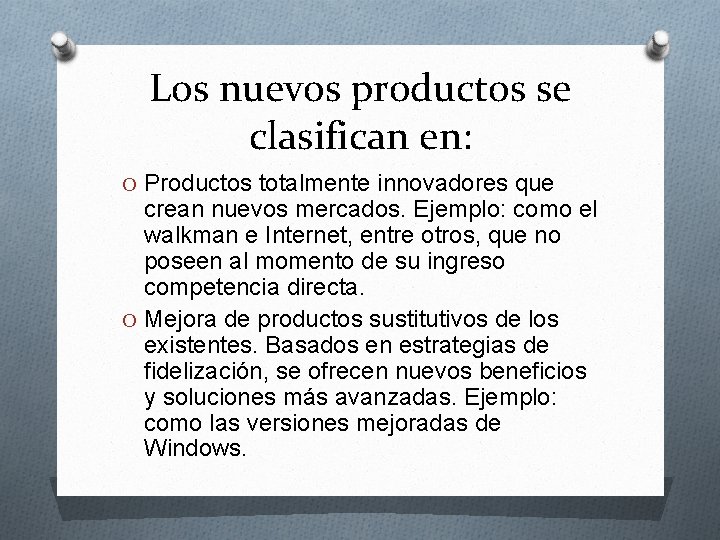 Los nuevos productos se clasifican en:

O Productos totalmente innovadores que crean nuevos mercados. Ejemplo: como el walkman e Internet, entre otros, que no poseen al momento de su ingreso competencia directa.

O Mejora de productos sustitutivos de los existentes. Basados en estrategias de fidelización, se ofrecen nuevos beneficios y soluciones más avanzadas. Ejemplo: como las versiones mejoradas de Windows.